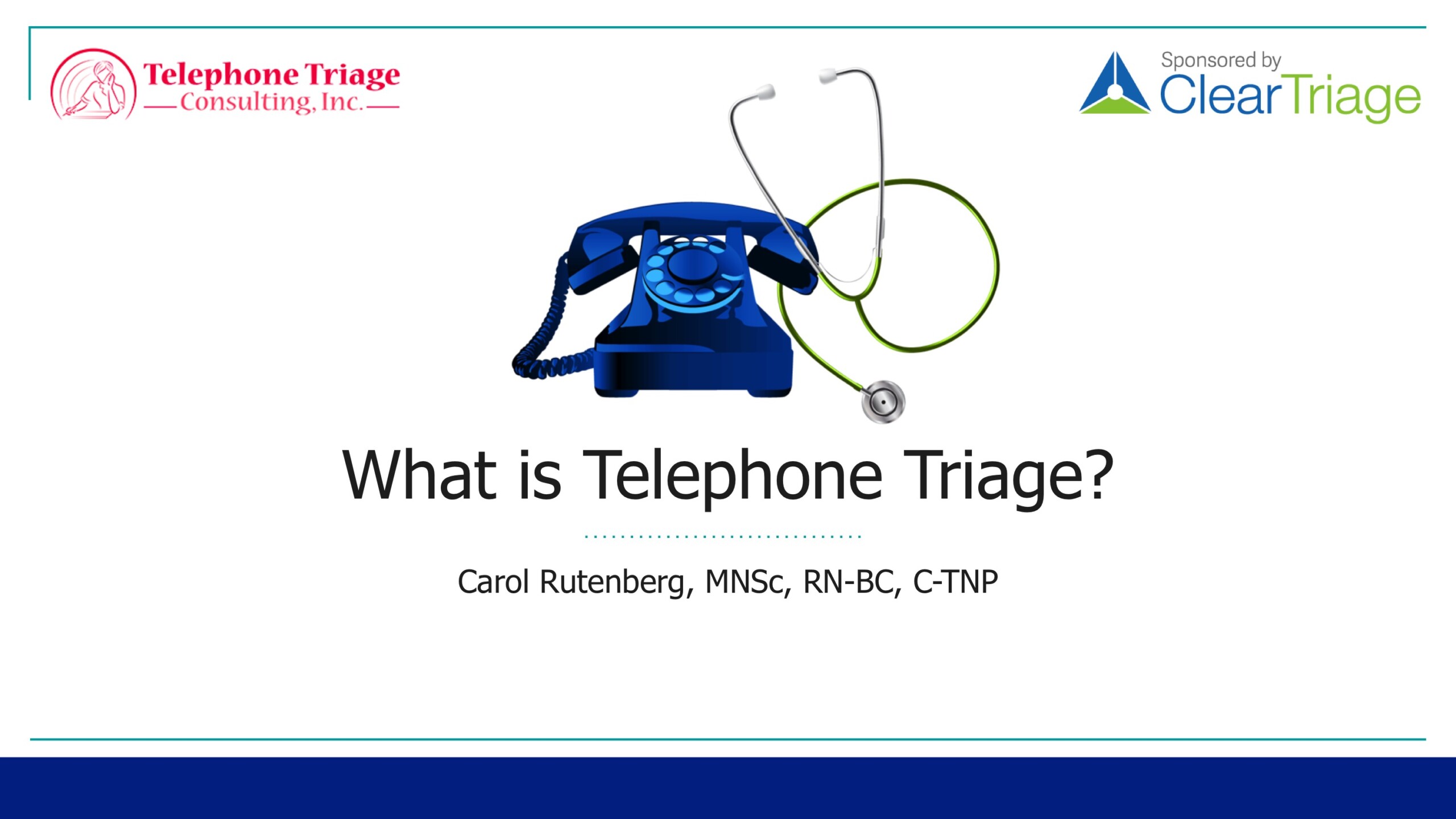 Telephone Triage
Consulting, Inc.

Sponsored by
ClearTriage

What is Telephone Triage?

Carol Rutenberg, MNSc, RN-BC, C-TNP